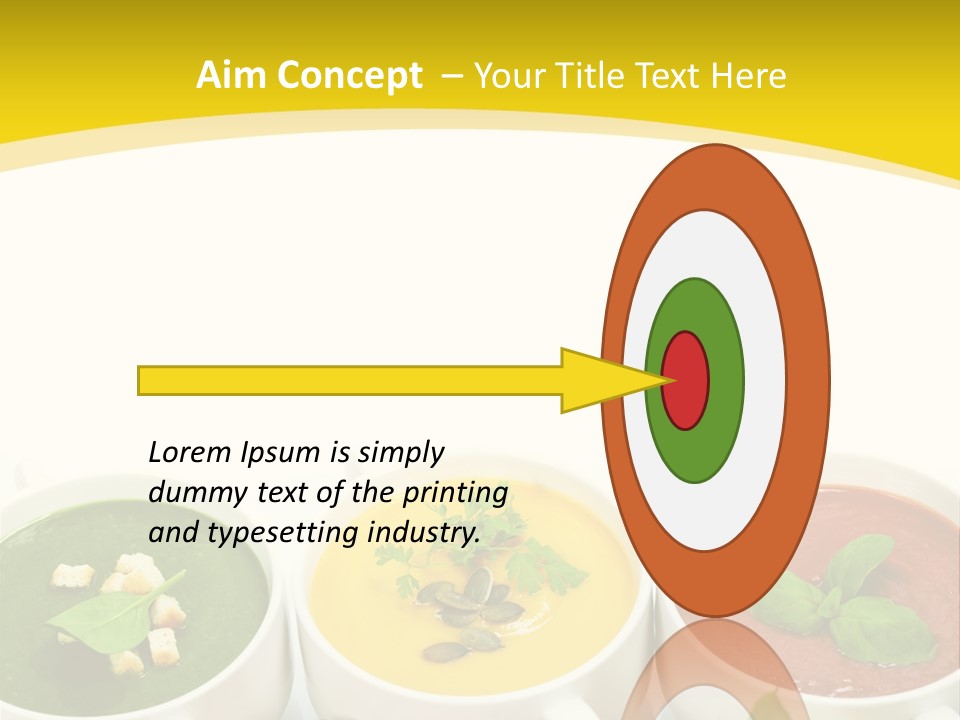 Aim Concept – Your Title Text Here

Lorem Ipsum is simply dummy text of the printing and typesetting industry.